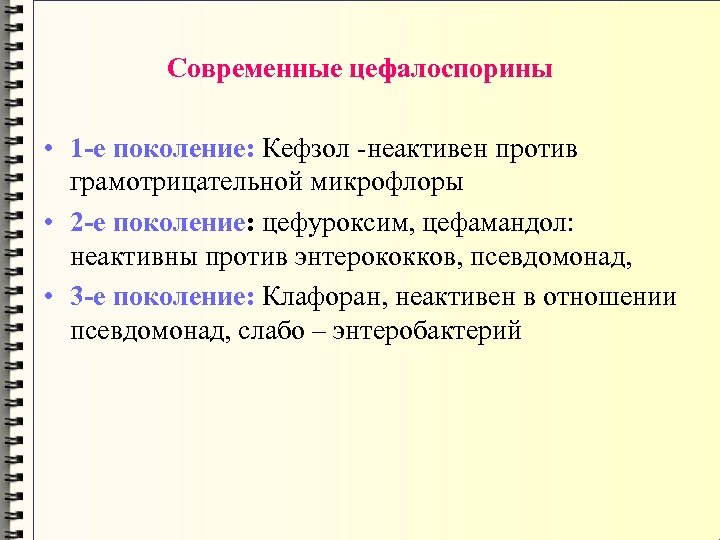 Современные цефалоспорины

• 1-е поколение: Кефзол -неактивен против грамотрицательной микрофлоры
• 2-е поколение: цефуроксим, цефамандол: неактивны против энтерококков, псевдомонад,
• 3-е поколение: Клафоран, неактивен в отношении псевдомонад, слабо – энтеробактерий